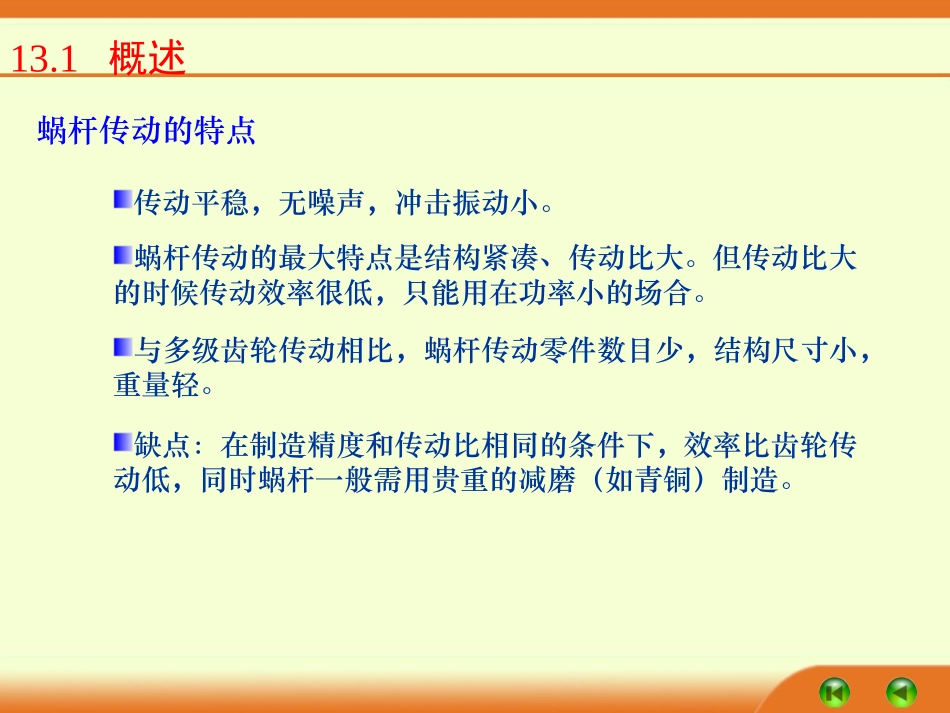 13.1 概述

蜗杆传动的特点

传动平稳，无噪声，冲击振动小。

蜗杆传动的最大特点是结构紧凑、传动比大。但传动比大的时候传动效率很低，只能用在功率小的场合。

与多级齿轮传动相比，蜗杆传动零件数目少，结构尺寸小，重量轻。

缺点：在制造精度和传动比相同的条件下，效率比齿轮传动低，同时蜗杆一般需用贵重的减磨（如青铜）制造。